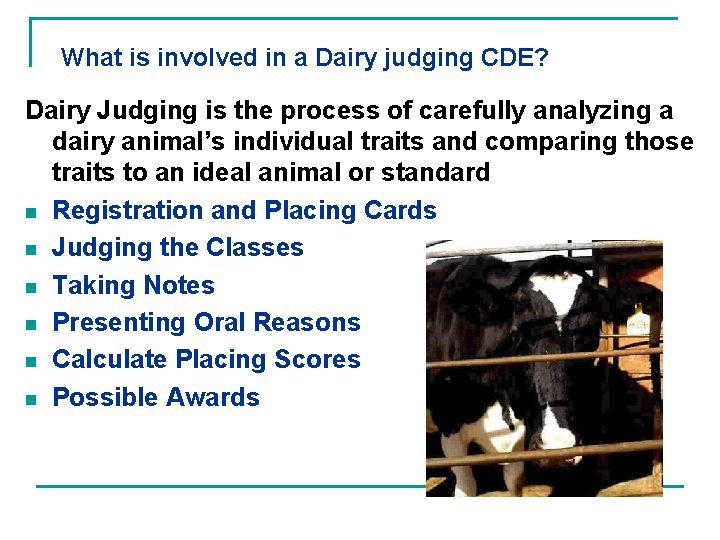 What is involved in a Dairy judging CDE?

Dairy Judging is the process of carefully analyzing a dairy animal's individual traits and comparing those traits to an ideal animal or standard

- Registration and Placing Cards
- Judging the Classes
- Taking Notes
- Presenting Oral Reasons
- Calculate Placing Scores
- Possible Awards